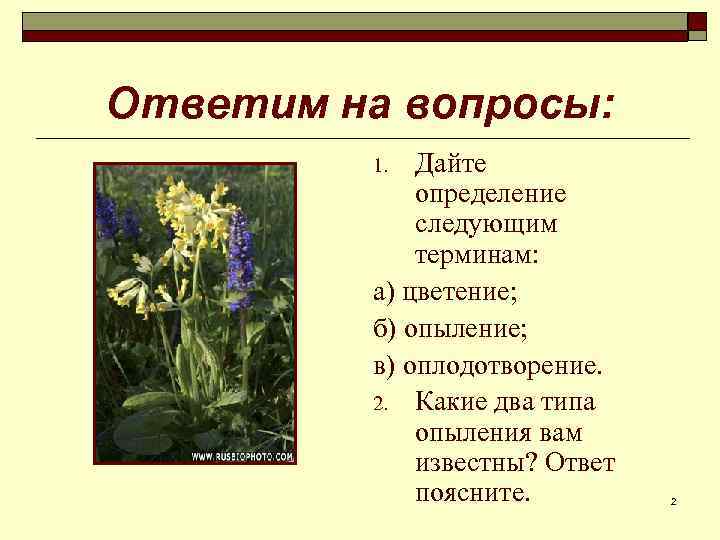 Ответим на вопросы:

WWW.RUSBIOPHOTO.COM

1. Дайте определение следующим терминам:

а) цветение;

б) опыление;

в) оплодотворение.

2. Какие два типа опыления вам известны? Ответ поясните.

2